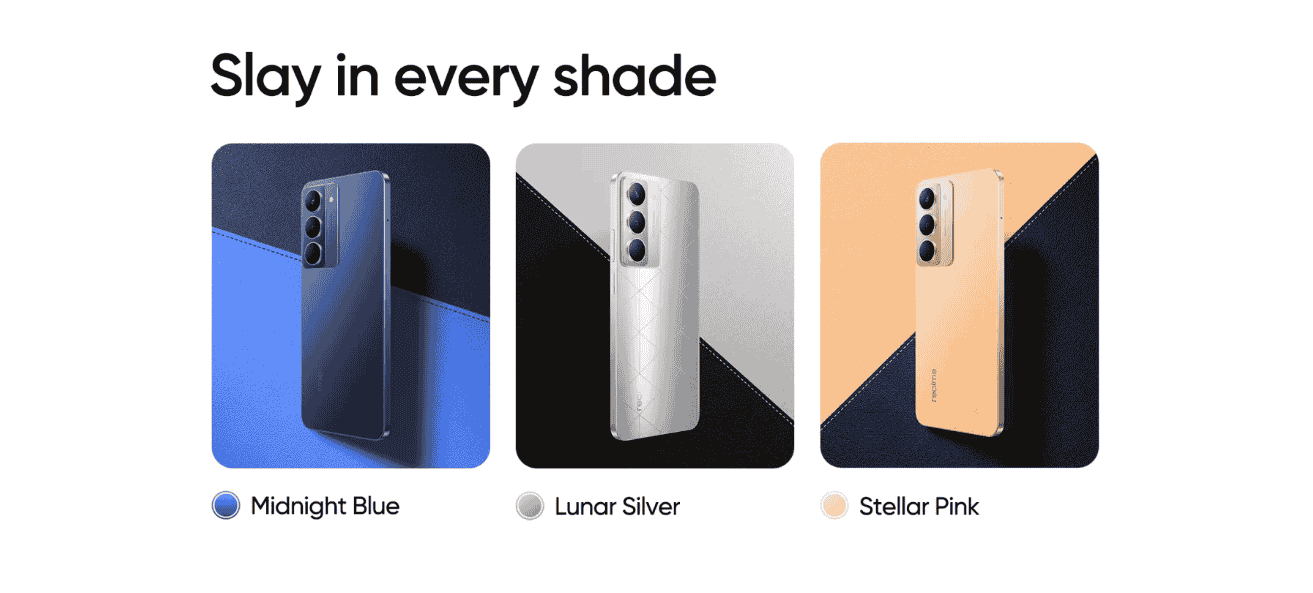 Slay in every shade

realme

Midnight Blue

Lunar Silver

Stellar Pink